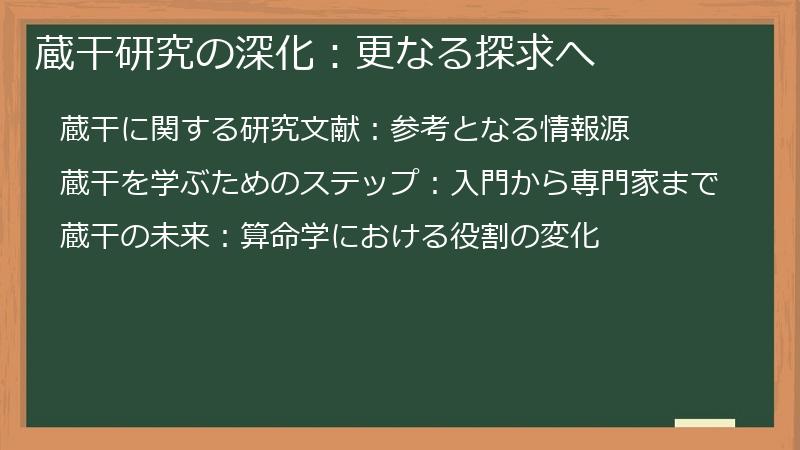 蔵干研究の深化：更なる探求へ

蔵干に関する研究文献：参考となる情報源

蔵干を学ぶためのステップ：入門から専門家まで

蔵干の未来：算命学における役割の変化